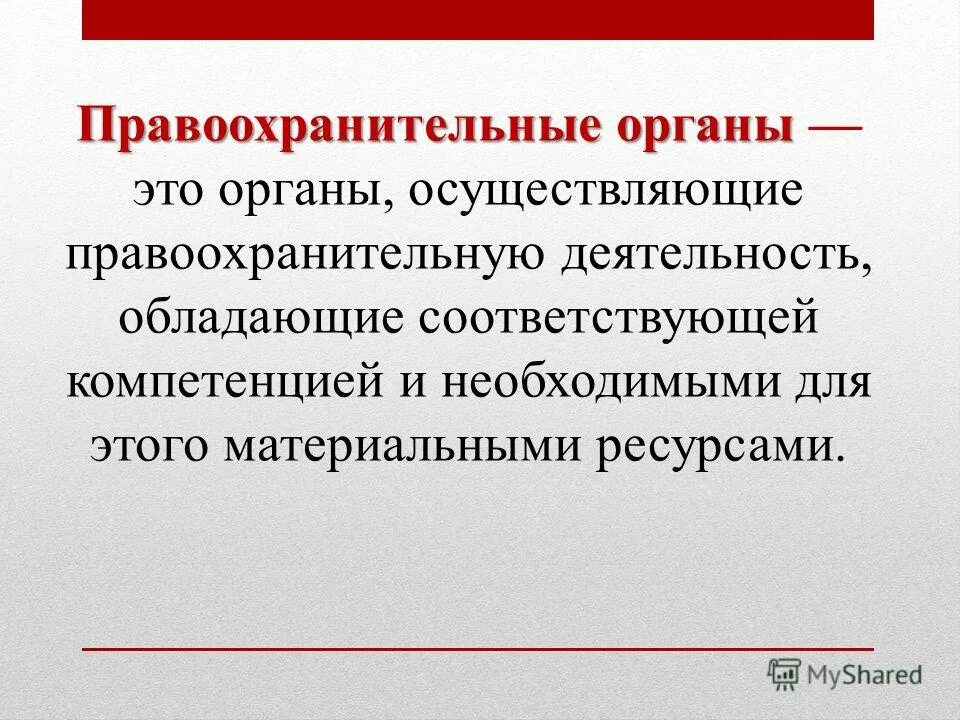 Правоохранительные органы — это органы, осуществляющие правоохранительную деятельность, обладающие соответствующей компетенцией и необходимыми для этого материальными ресурсами.

MyShared